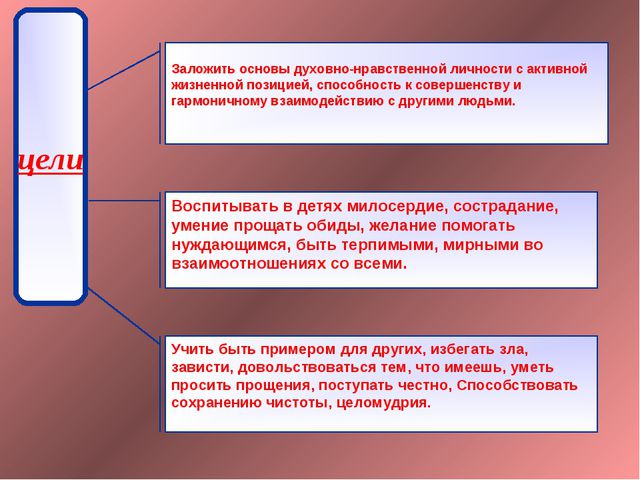 цели

Заложить основы духовно-нравственной личности с активной жизненной позицией, способность к совершенству и гармоничному взаимодействию с другими людьми.

Воспитывать в детях милосердие, сострадание, умение прощать обиды, желание помогать нуждающимся, быть терпимыми, мирными во взаимоотношениях со всеми.

Учить быть примером для других, избегать зла, зависти, довольствоваться тем, что имеешь, уметь просить прощения, поступать честно, Способствовать сохранению чистоты, целомудрия.